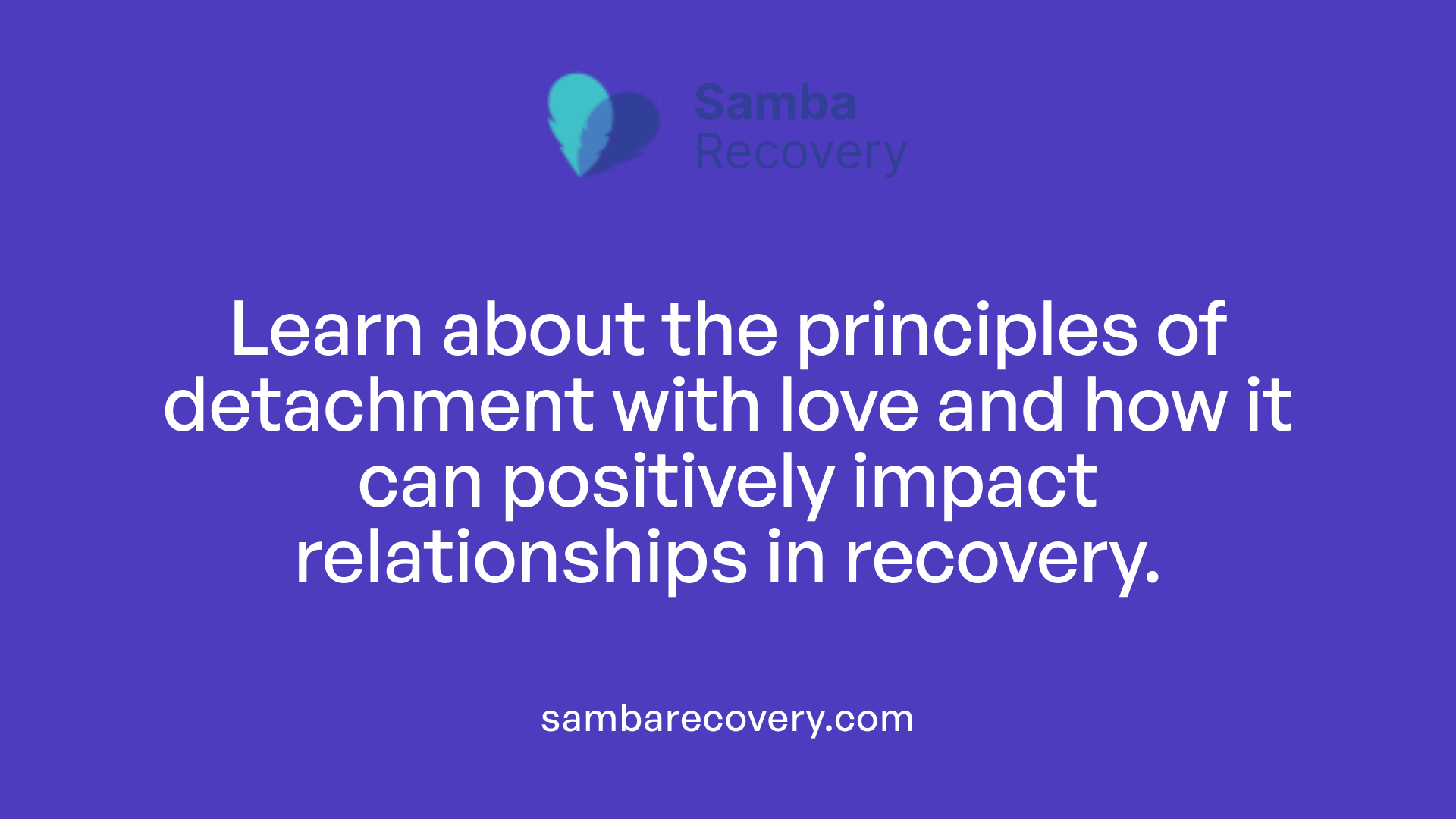 Samba Recovery

Learn about the principles of detachment with love and how it can positively impact relationships in recovery.

sambarecovery.com